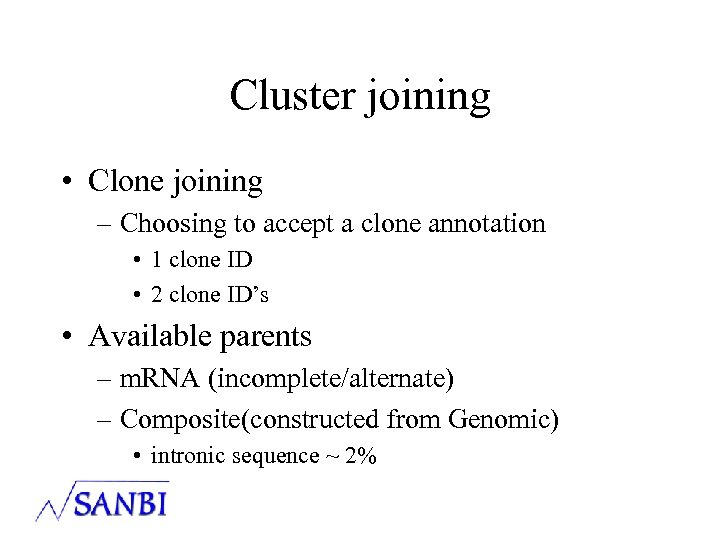 Cluster joining

• Clone joining
– Choosing to accept a clone annotation
• 1 clone ID
• 2 clone ID's
• Available parents
– mRNA (incomplete/alternate)
– Composite(constructed from Genomic)
• intronic sequence ~ 2%

SANBI